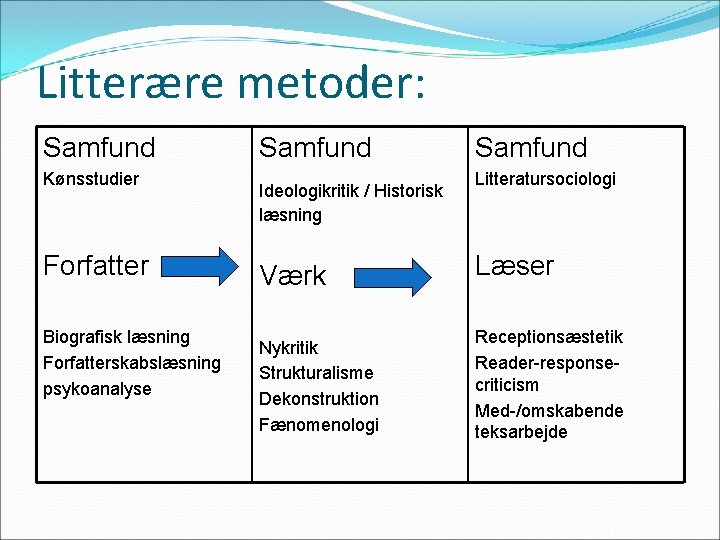 Litterære metoder:

Samfund

Kønsstudier

Forfatter

Biografisk læsning
Forfatterskabslæsning
psykoanalyse

Samfund

Ideologikritik / Historisk læsning

Værk

Nykritik
Strukturalisme
Dekonstruktion
Fænomenologi

Samfund

Litteratursociologi

Læser

Receptionsæstetik
Reader-response-criticism
Med-/omskabende teksarbejde